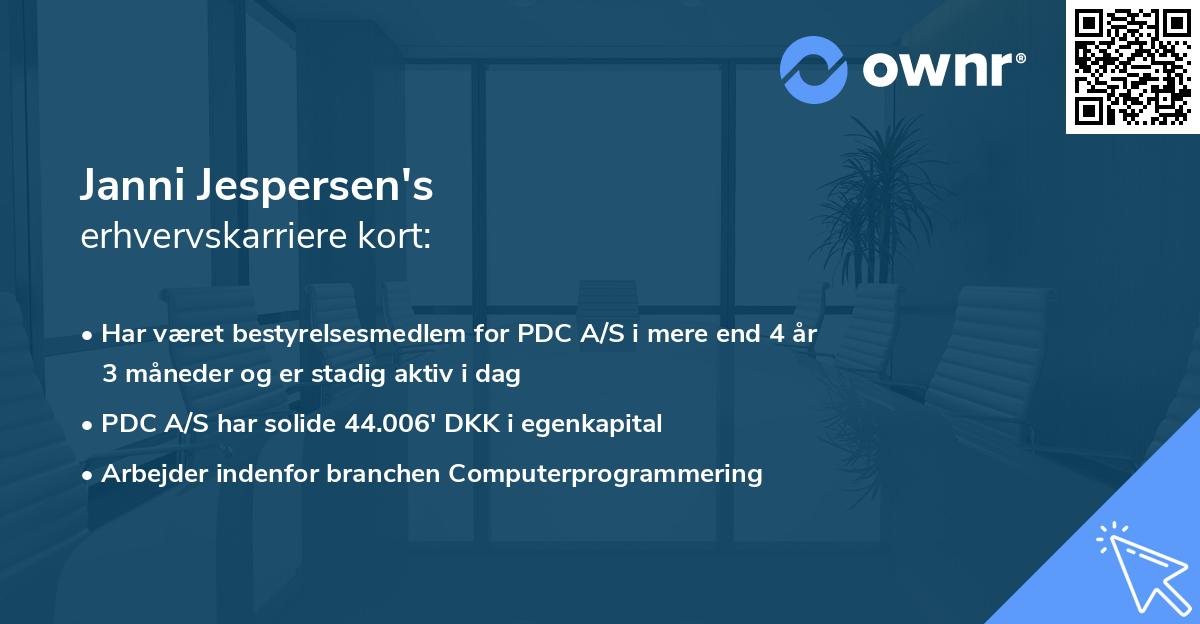 ownr®

Janni Jespersen's
erhvervskarriere kort:

• Har været bestyrelsesmedlem for PDC A/S i mere end 4 år 3 måneder og er stadig aktiv i dag
• PDC A/S har solide 44.006' DKK i egenkapital
• Arbejder indenfor branchen Computerprogrammering